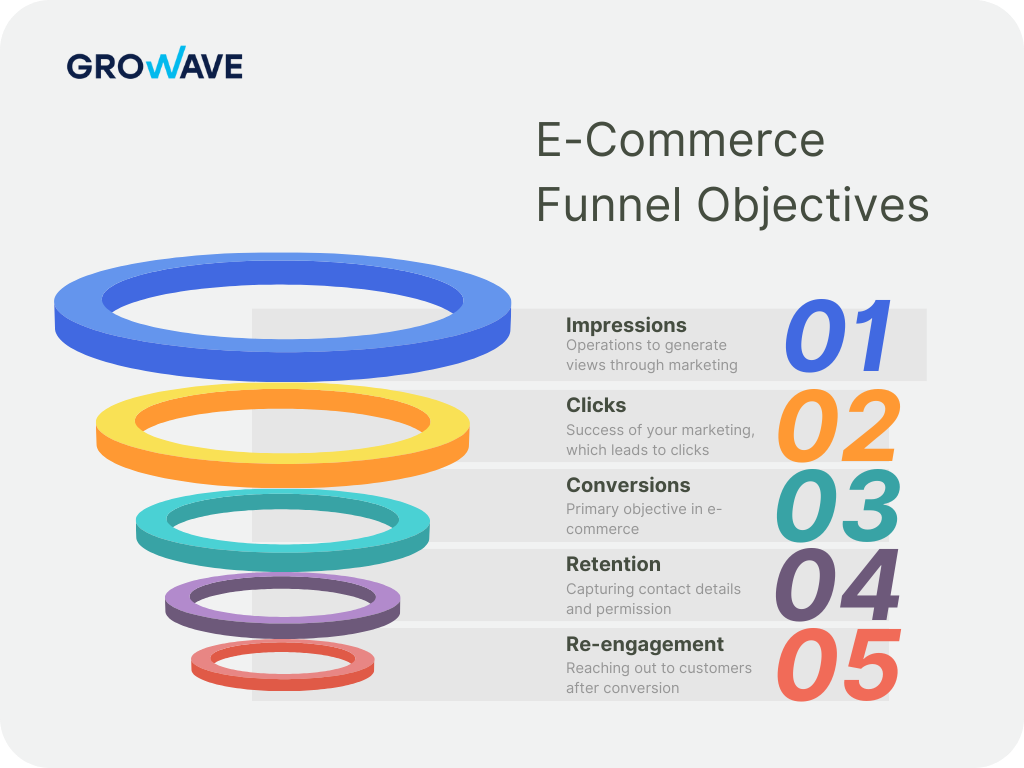 GROWAVE

E-Commerce Funnel Objectives

Impressions
Operations to generate views through marketing
01

Clicks
Success of your marketing, which leads to clicks
02

Conversions
Primary objective in e-commerce
03

Retention
Capturing contact details and permission
04

Re-engagement
Reaching out to customers after conversion
05